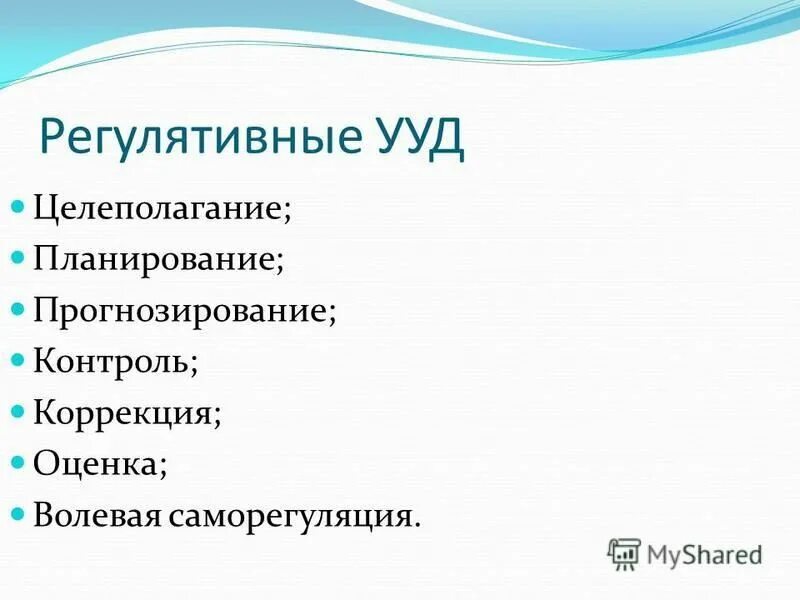 Регулятивные УУД

- Целеполагание;
- Планирование;
- Прогнозирование;
- Контроль;
- Коррекция;
- Оценка;
- Волевая саморегуляция.

MyShared